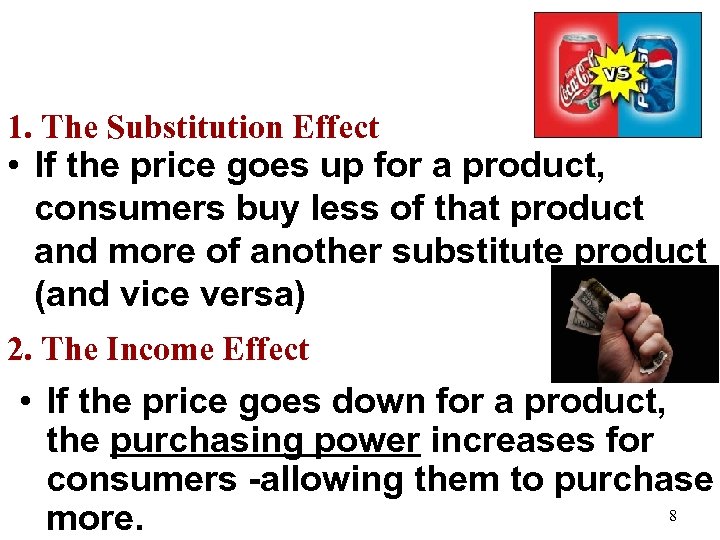 Coca-Cola VS PEPSI

1. The Substitution Effect

• If the price goes up for a product, consumers buy less of that product and more of another substitute product (and vice versa)

2. The Income Effect

• If the price goes down for a product, the purchasing power increases for consumers -allowing them to purchase more.

8